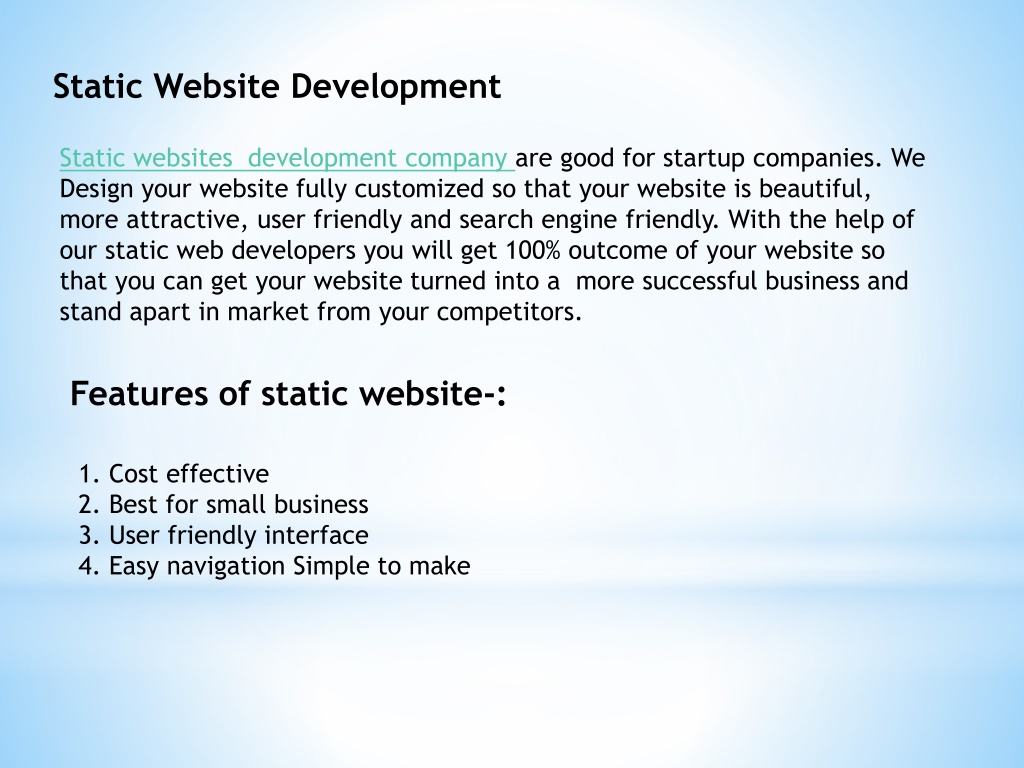 Static Website Development

Static websites development company are good for startup companies. We Design your website fully customized so that your website is beautiful, more attractive, user friendly and search engine friendly. With the help of our static web developers you will get 100% outcome of your website so that you can get your website turned into a more successful business and stand apart in market from your competitors.

Features of static website-:

1. Cost effective
2. Best for small business
3. User friendly interface
4. Easy navigation Simple to make